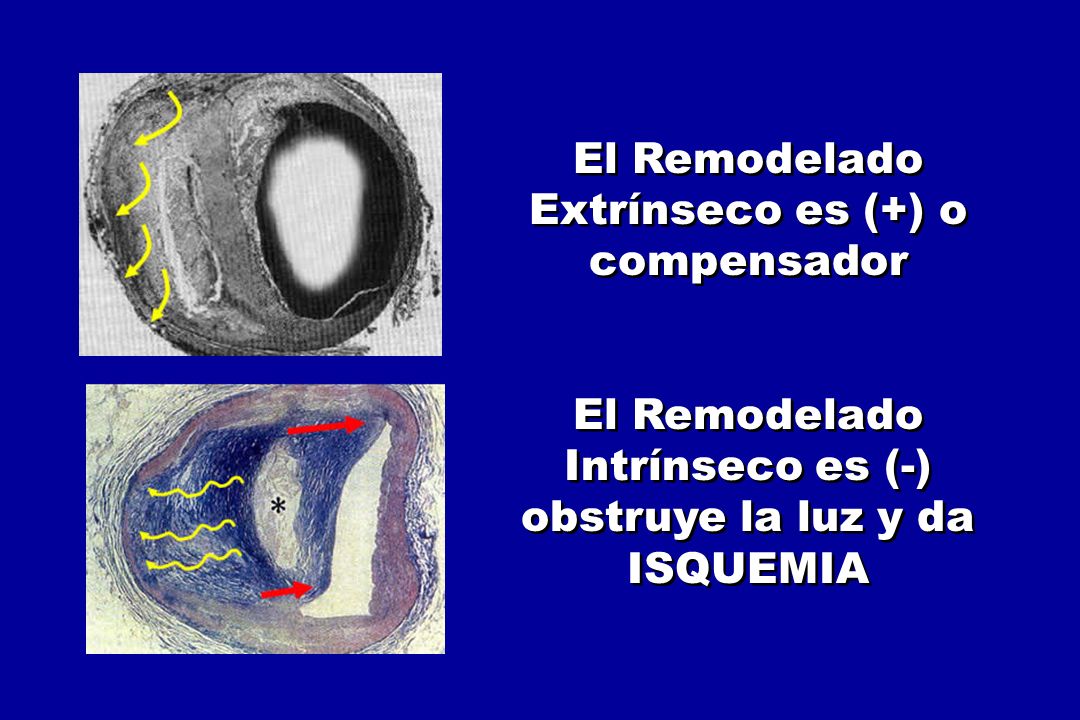 El Remodelado Extrínseco es (+) o compensador

*

El Remodelado Intrínseco es (-) obstruye la luz y da ISQUEMIA